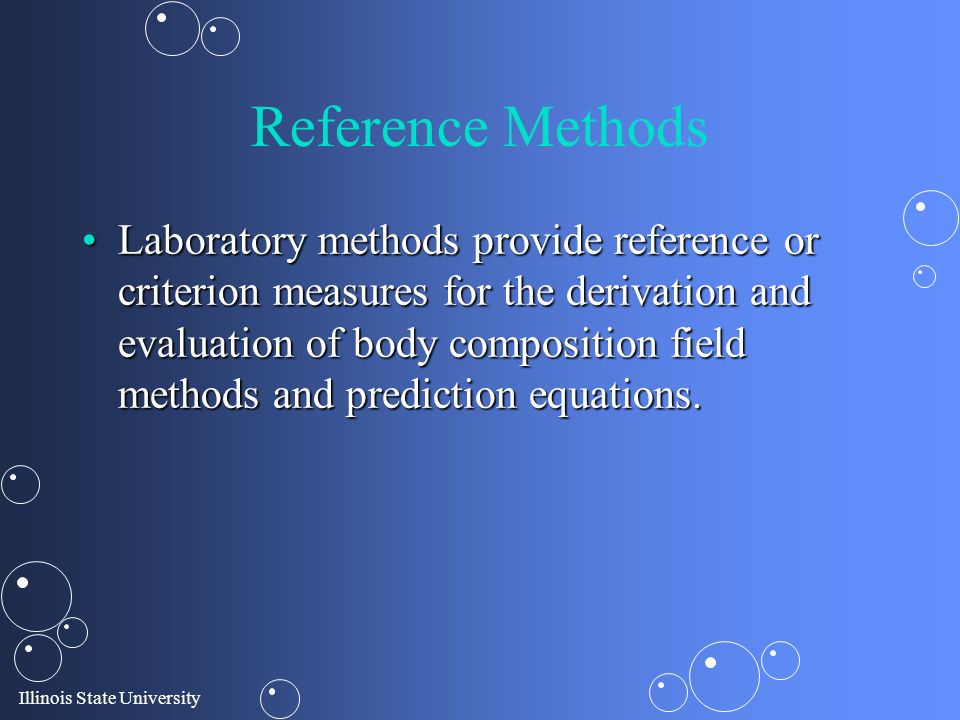 Reference Methods

• Laboratory methods provide reference or criterion measures for the derivation and evaluation of body composition field methods and prediction equations.

Illinois State University